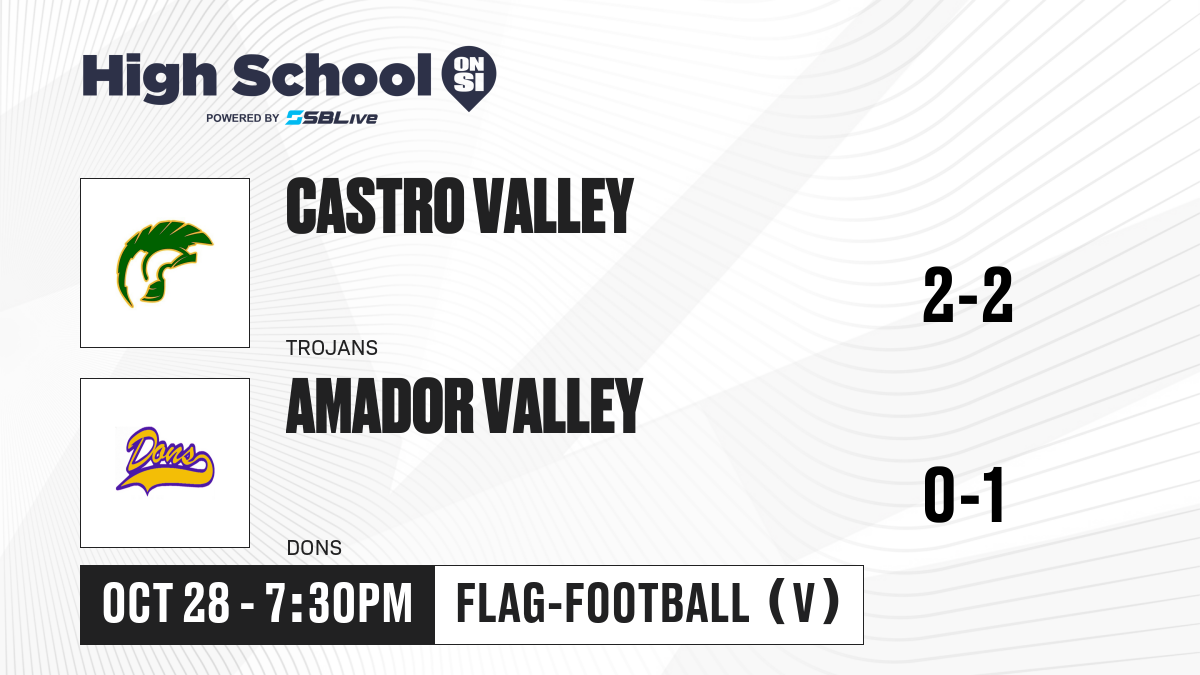 High School ON SI
POWERED BY SBLive

CASTRO VALLEY
TROJANS
2-2

Dons
AMADOR VALLEY
DONS
0-1

OCT 28 - 7:30PM
FLAG-FOOTBALL (V)